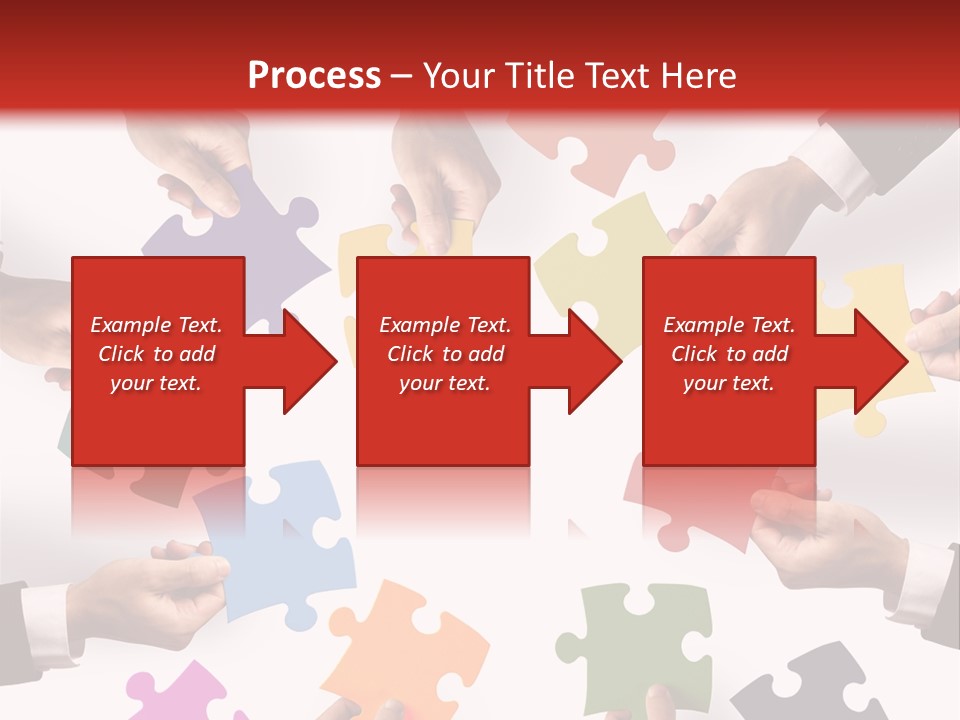 Process – Your Title Text Here

Example Text. Click to add your text.

Example Text. Click to add your text.

Example Text. Click to add your text.